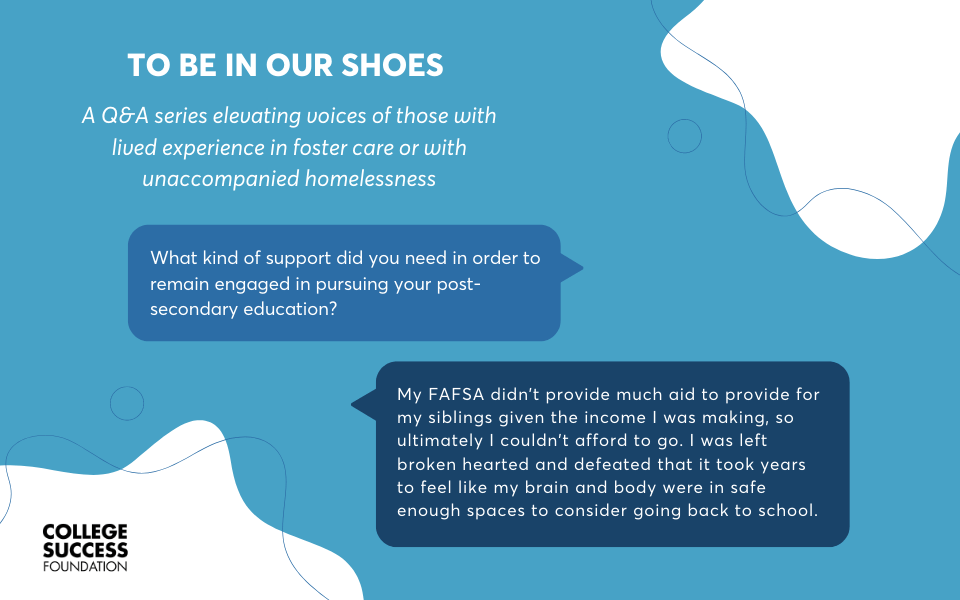 TO BE IN OUR SHOES

A Q&A series elevating voices of those with lived experience in foster care or with unaccompanied homelessness

What kind of support did you need in order to remain engaged in pursuing your post-secondary education?

My FAFSA didn't provide much aid to provide for my siblings given the income I was making, so ultimately I couldn't afford to go. I was left broken hearted and defeated that it took years to feel like my brain and body were in safe enough spaces to consider going back to school.

COLLEGE SUCCESS FOUNDATION